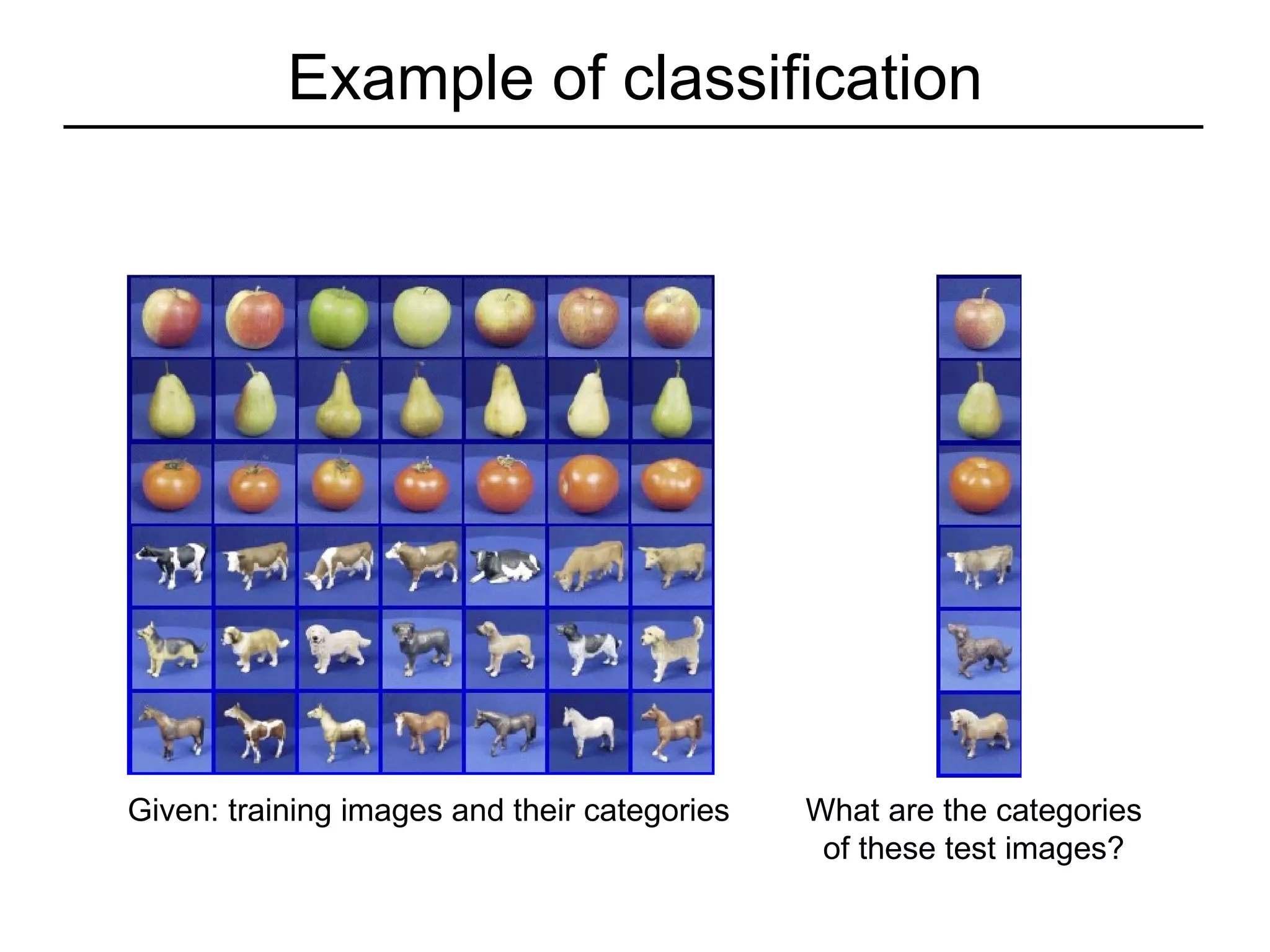 Example of classification

Given: training images and their categories

What are the categories of these test images?